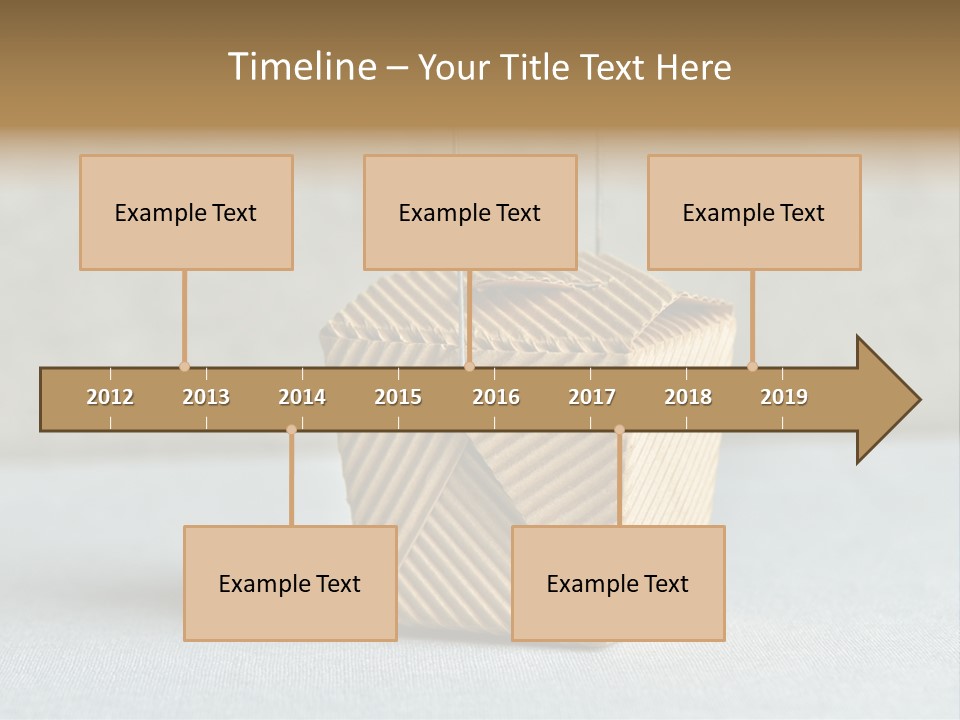 Timeline – Your Title Text Here

Example Text

Example Text

Example Text

2012 2013 2014 2015 2016 2017 2018 2019

Example Text

Example Text